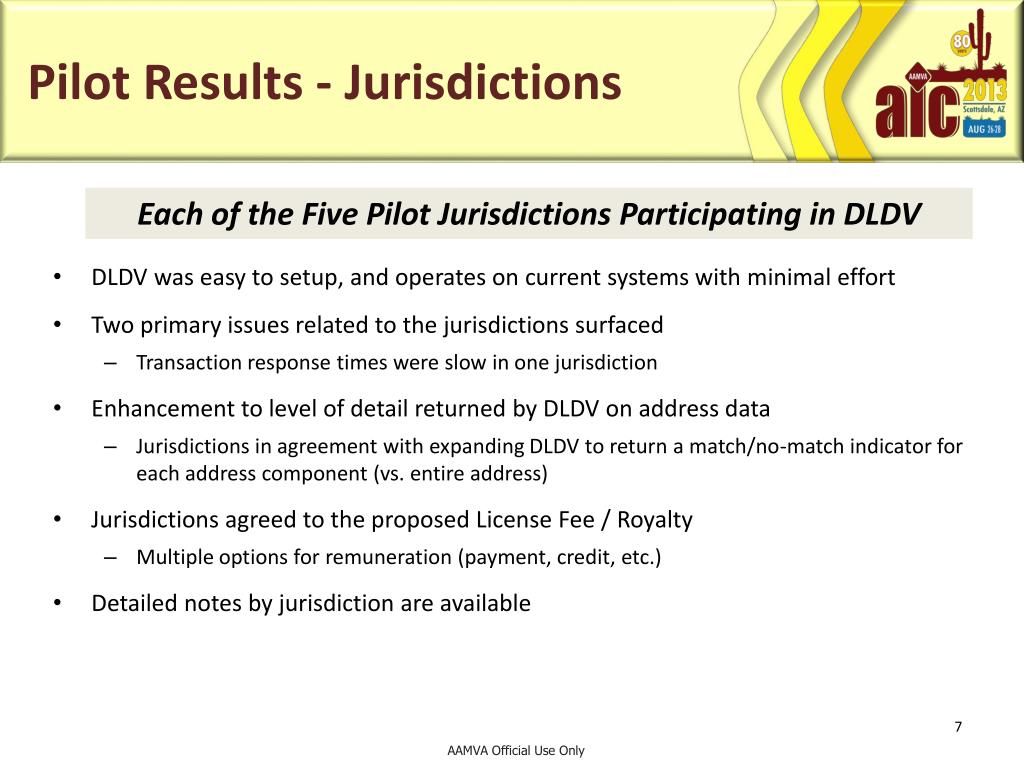 Pilot Results - Jurisdictions

80 years AAMVA aic 2013 Scottsdale, AZ AUG 26-28

Each of the Five Pilot Jurisdictions Participating in DLDV

• DLDV was easy to setup, and operates on current systems with minimal effort
• Two primary issues related to the jurisdictions surfaced
– Transaction response times were slow in one jurisdiction
• Enhancement to level of detail returned by DLDV on address data
– Jurisdictions in agreement with expanding DLDV to return a match/no-match indicator for each address component (vs. entire address)
• Jurisdictions agreed to the proposed License Fee / Royalty
– Multiple options for remuneration (payment, credit, etc.)
• Detailed notes by jurisdiction are available

7

AAMVA Official Use Only